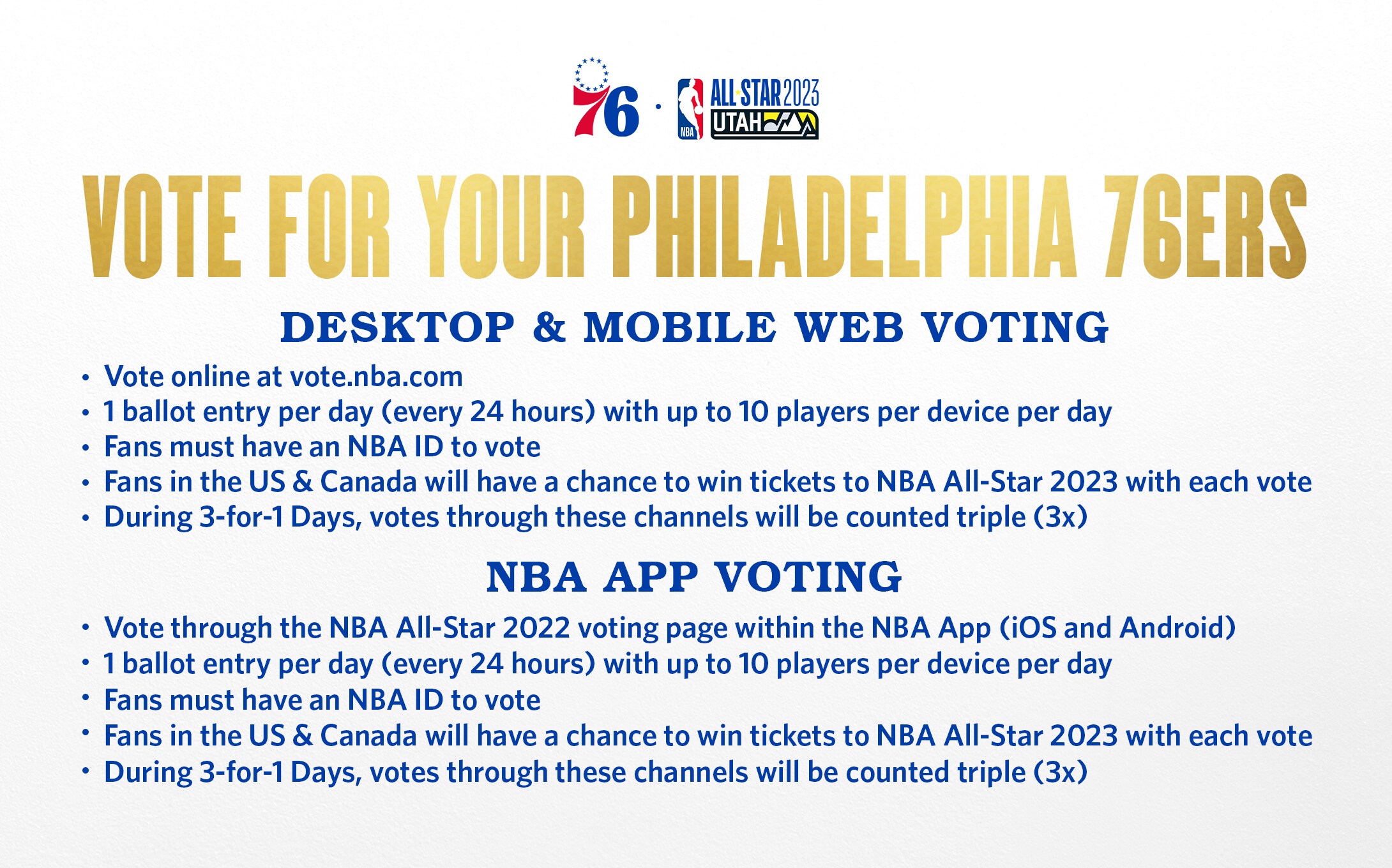 76 · NBA ALL·STAR 2023 UTAH

VOTE FOR YOUR PHILADELPHIA 76ERS

DESKTOP & MOBILE WEB VOTING

• Vote online at vote.nba.com
• 1 ballot entry per day (every 24 hours) with up to 10 players per device per day
• Fans must have an NBA ID to vote
• Fans in the US & Canada will have a chance to win tickets to NBA All-Star 2023 with each vote
• During 3-for-1 Days, votes through these channels will be counted triple (3x)

NBA APP VOTING

• Vote through the NBA All-Star 2022 voting page within the NBA App (iOS and Android)
• 1 ballot entry per day (every 24 hours) with up to 10 players per device per day
• Fans must have an NBA ID to vote
• Fans in the US & Canada will have a chance to win tickets to NBA All-Star 2023 with each vote
• During 3-for-1 Days, votes through these channels will be counted triple (3x)